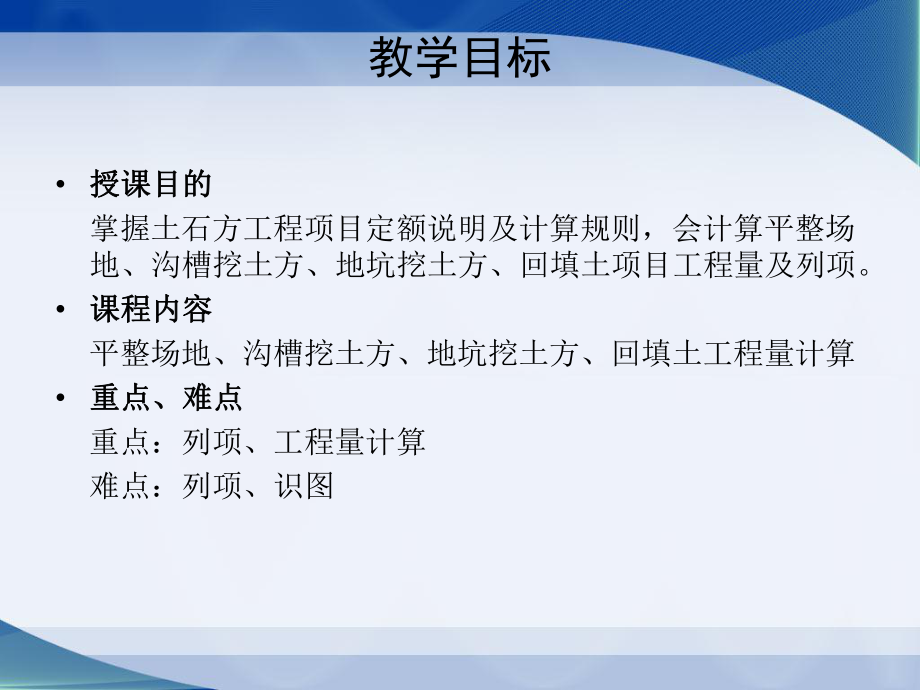 教学目标

• 授课目的

掌握土石方工程项目定额说明及计算规则，会计算平整场地、沟槽挖土方、地坑挖土方、回填土项目工程量及列项。

• 课程内容

平整场地、沟槽挖土方、地坑挖土方、回填土工程量计算

• 重点、难点

重点：列项、工程量计算

难点：列项、识图